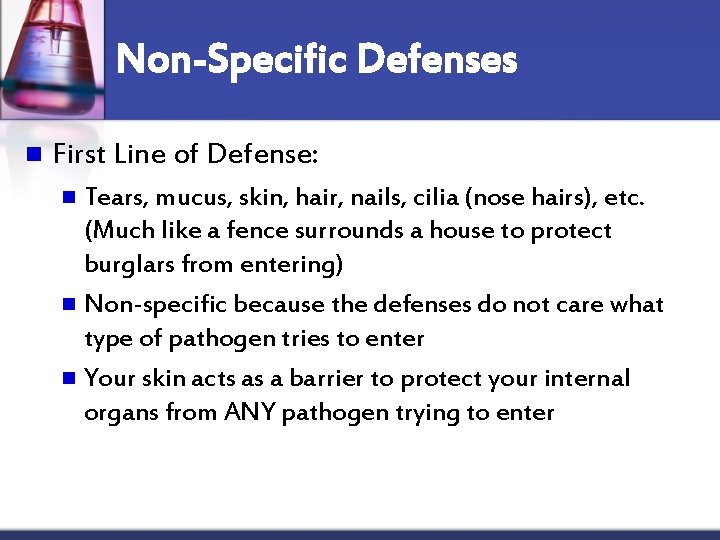 Non-Specific Defenses

First Line of Defense:

Tears, mucus, skin, hair, nails, cilia (nose hairs), etc. (Much like a fence surrounds a house to protect burglars from entering)

Non-specific because the defenses do not care what type of pathogen tries to enter

Your skin acts as a barrier to protect your internal organs from ANY pathogen trying to enter